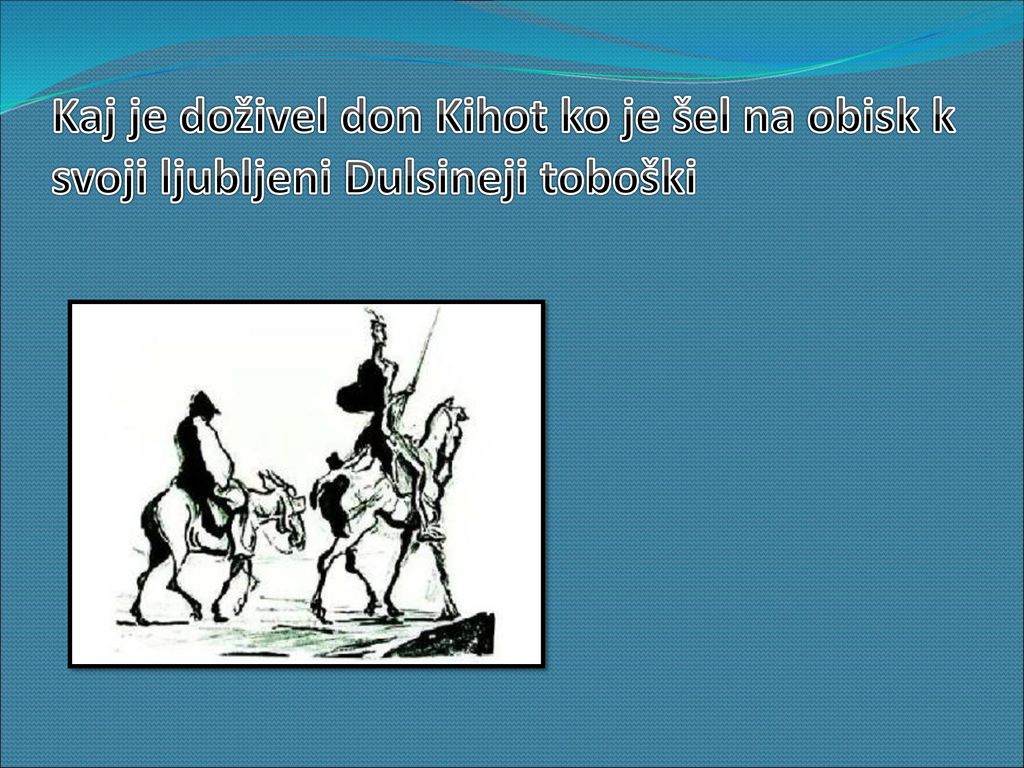 Kaj je doživel don Kihot ko je šel na obisk k svoji ljubljeni Dulsineji toboški